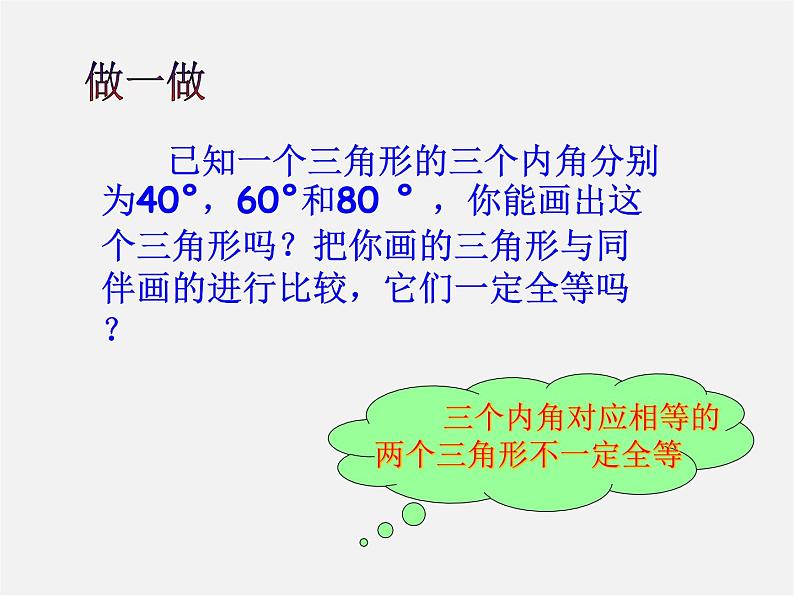 做一做

已知一个三角形的三个内角分别为40°，60°和80 °，你能画出这个三角形吗？把你画的三角形与同伴画的进行比较，它们一定全等吗？

三个内角对应相等的两个三角形不一定全等